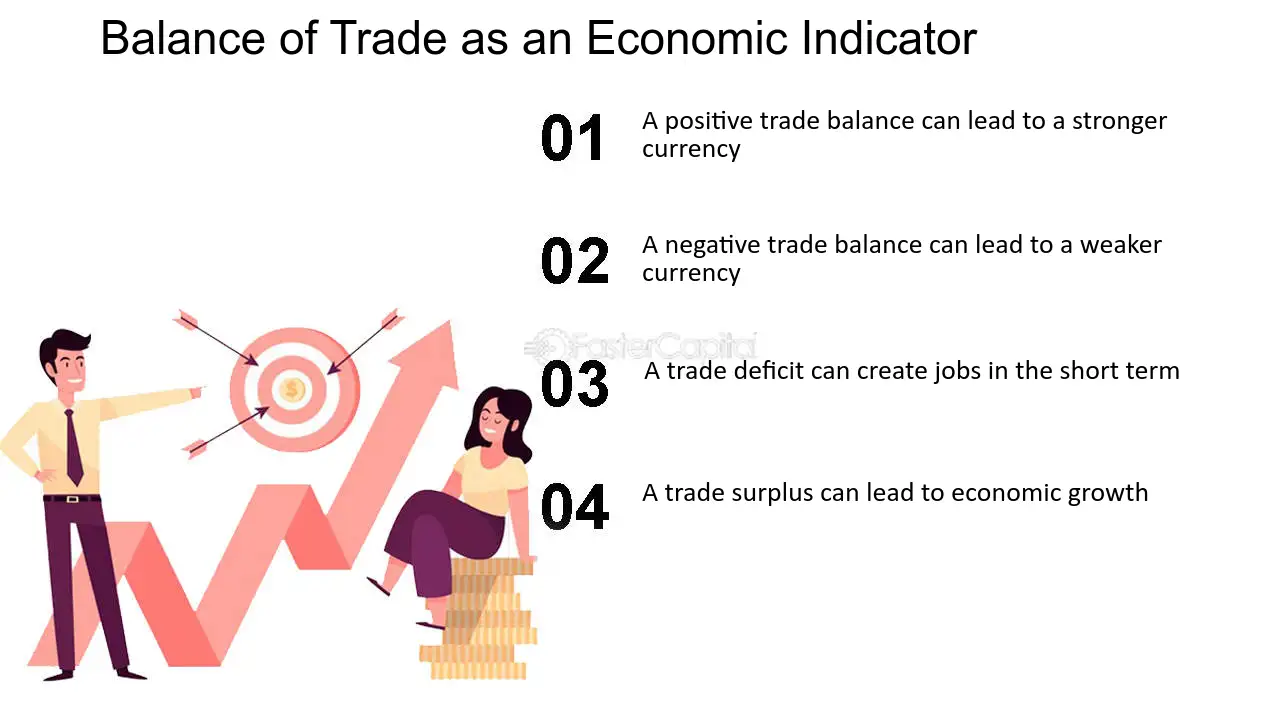 Balance of Trade as an Economic Indicator

01 A positive trade balance can lead to a stronger currency

02 A negative trade balance can lead to a weaker currency

FasterCapital

03 A trade deficit can create jobs in the short term

04 A trade surplus can lead to economic growth